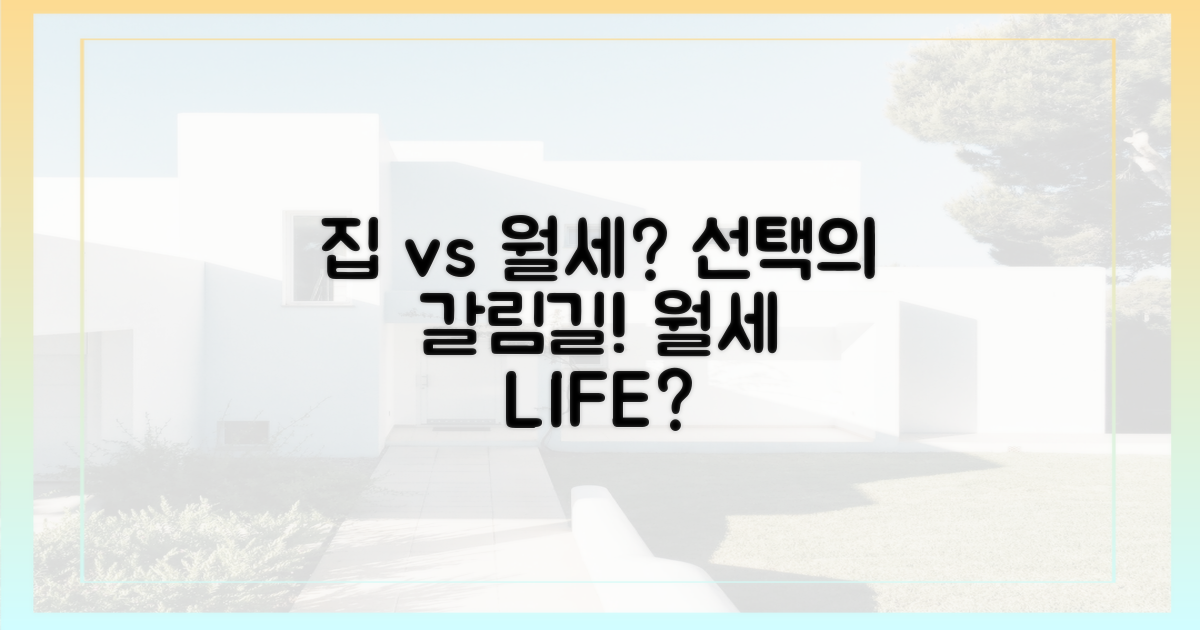 집 vs 월세? 선택의 갈림길! 월세 LIFE?